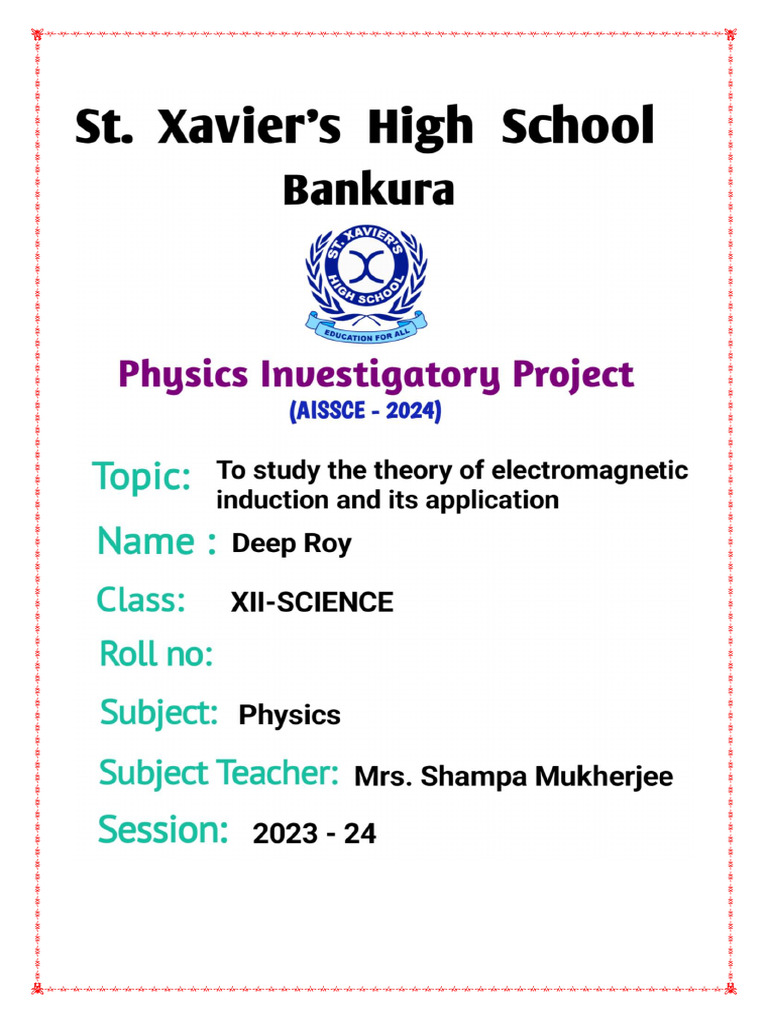 St. Xavier's High School
Bankura

ST. XAVIER'S
HIGH SCHOOL
EDUCATION FOR ALL

Physics Investigatory Project
(AISSCE - 2024)

Topic: To study the theory of electromagnetic induction and its application

Name : Deep Roy

Class: XII-SCIENCE

Roll no:

Subject: Physics

Subject Teacher: Mrs. Shampa Mukherjee

Session: 2023 - 24